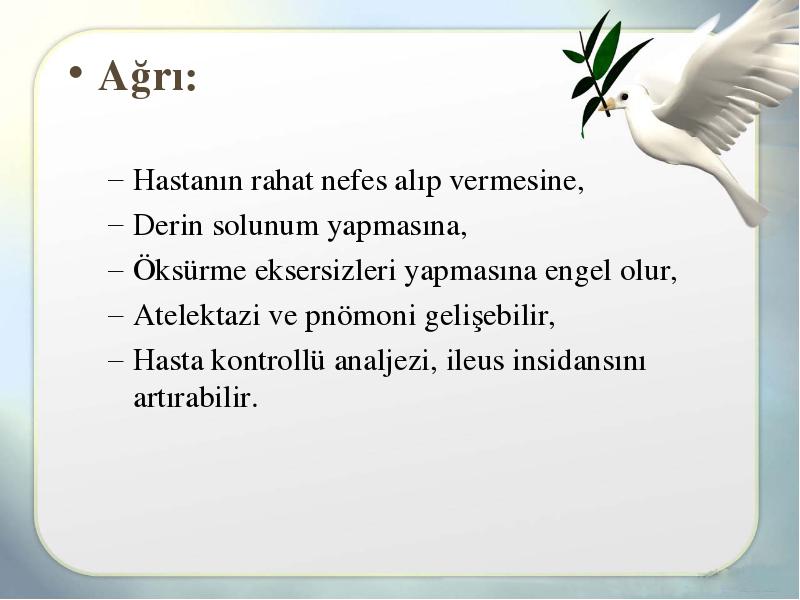 • Ağrı:

– Hastanın rahat nefes alıp vermesine,
– Derin solunum yapmasına,
– Öksürme eksersizleri yapmasına engel olur,
– Atelektazi ve pnömoni gelişebilir,
– Hasta kontrollü analjezi, ileus insidansını artırabilir.